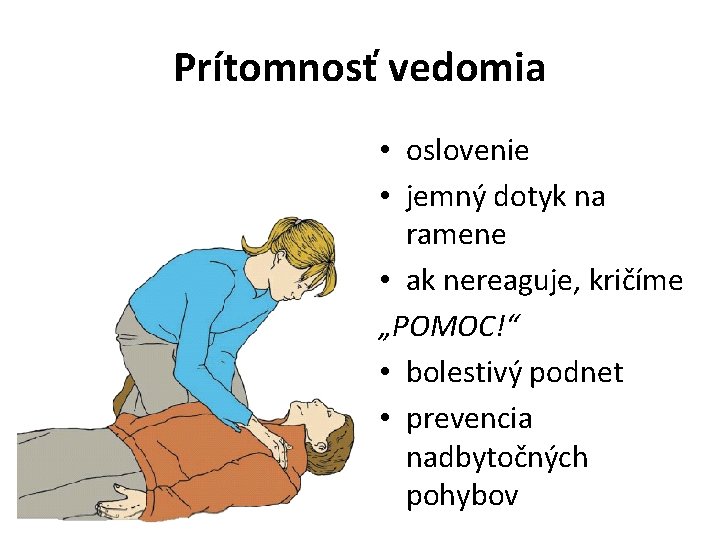 Prítomnosť vedomia

• oslovenie
• jemný dotyk na ramene
• ak nereaguje, kričíme „POMOC!“
• bolestivý podnet
• prevencia nadbytočných pohybov